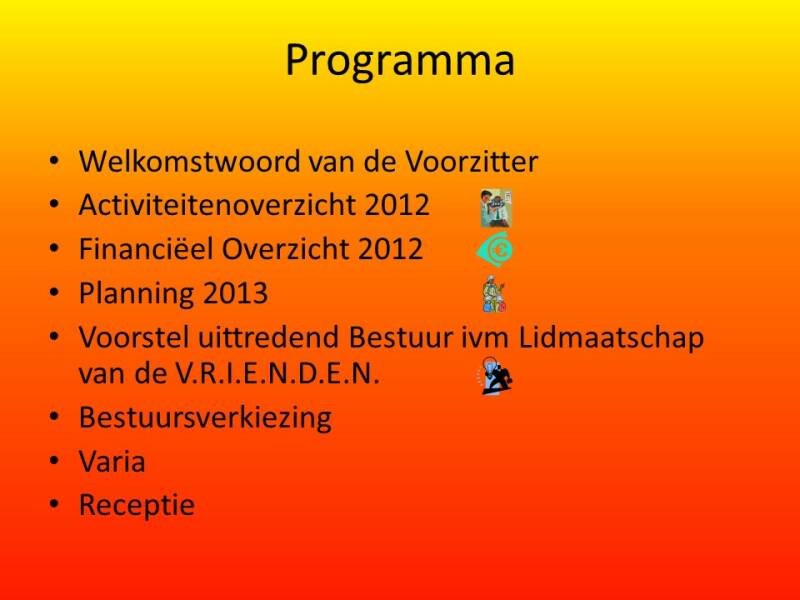 Programma

• Welkomstwoord van de Voorzitter
• Activiteitenoverzicht 2012
• Financiëel Overzicht 2012
• Planning 2013
• Voorstel uittredend Bestuur ivm Lidmaatschap van de V.R.I.E.N.D.E.N.
• Bestuursverkiezing
• Varia
• Receptie